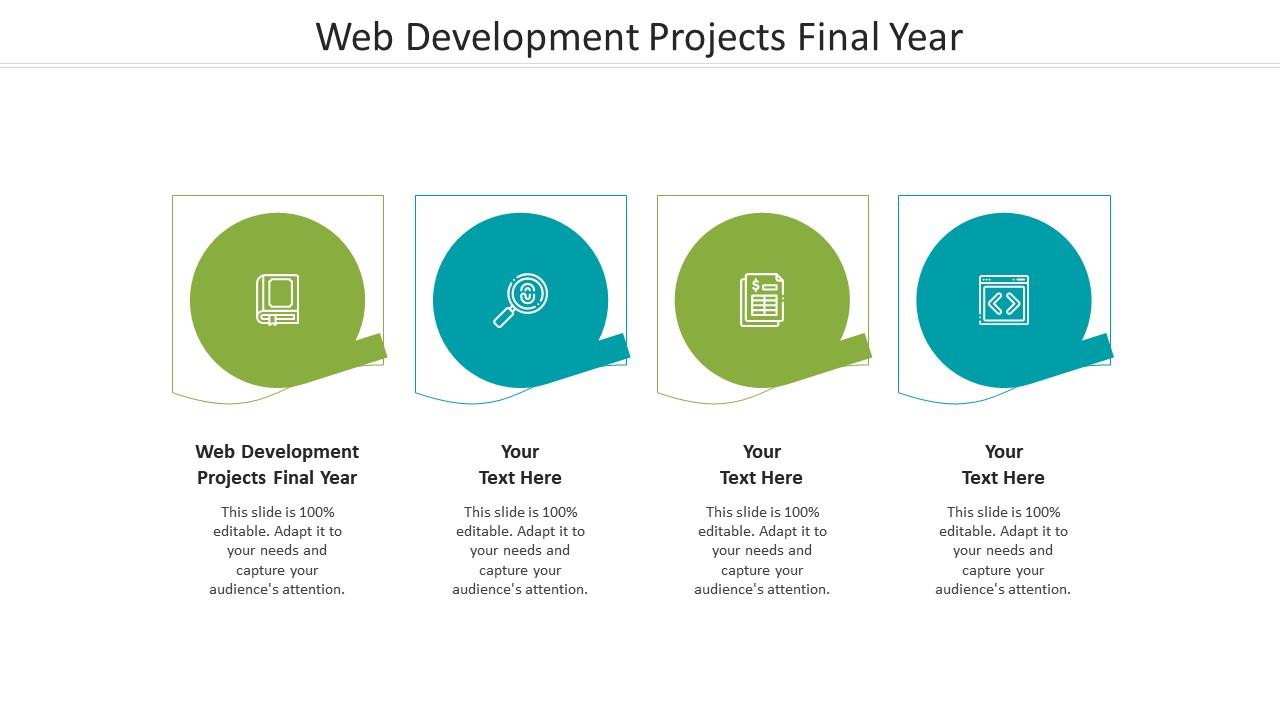 Web Development Projects Final Year

Web Development Projects Final Year

This slide is 100% editable. Adapt it to your needs and capture your audience's attention.

Your Text Here

This slide is 100% editable. Adapt it to your needs and capture your audience's attention.

Your Text Here

This slide is 100% editable. Adapt it to your needs and capture your audience's attention.

Your Text Here

This slide is 100% editable. Adapt it to your needs and capture your audience's attention.